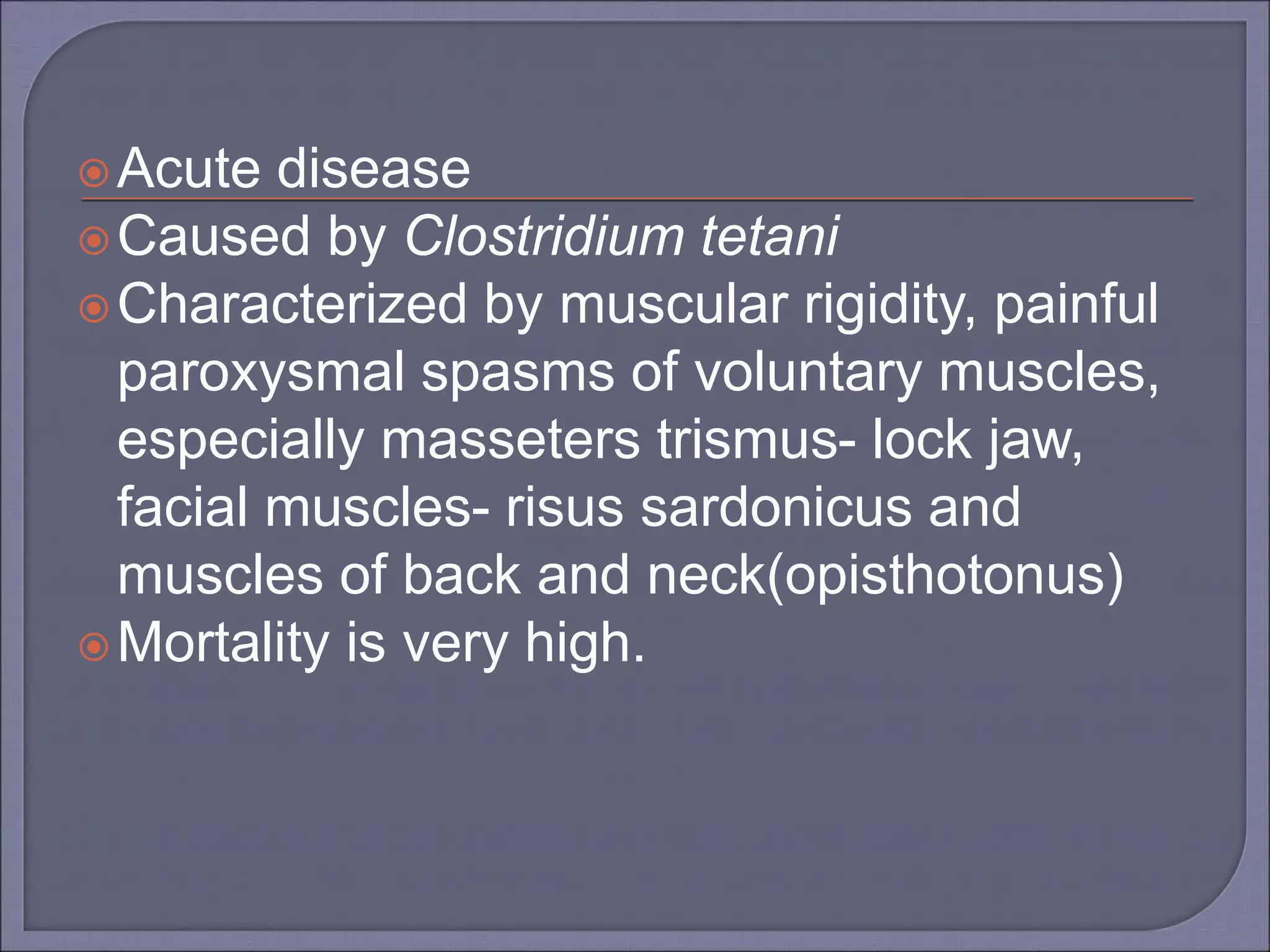 Acute disease

Caused by Clostridium tetani

Characterized by muscular rigidity, painful paroxysmal spasms of voluntary muscles, especially masseters trismus- lock jaw, facial muscles- risus sardonicus and muscles of back and neck(opisthotonus)

Mortality is very high.